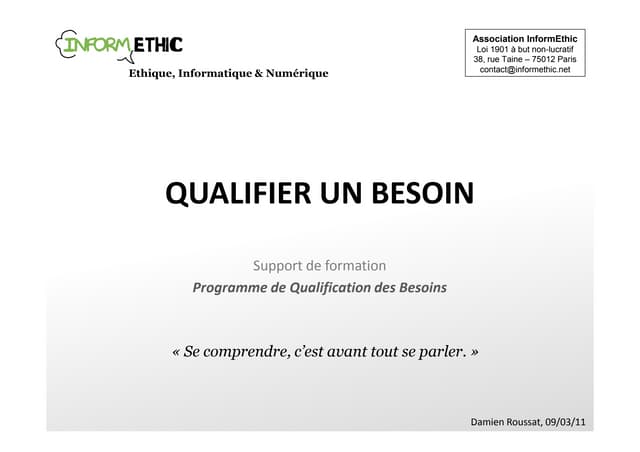 INFORMETHIC
Ethique, Informatique & Numérique

Association InformEthic
Loi 1901 à but non-lucratif
38, rue Taine – 75012 Paris
contact@informethic.net

QUALIFIER UN BESOIN

Support de formation
Programme de Qualification des Besoins

« Se comprendre, c'est avant tout se parler. »

Damien Roussat, 09/03/11